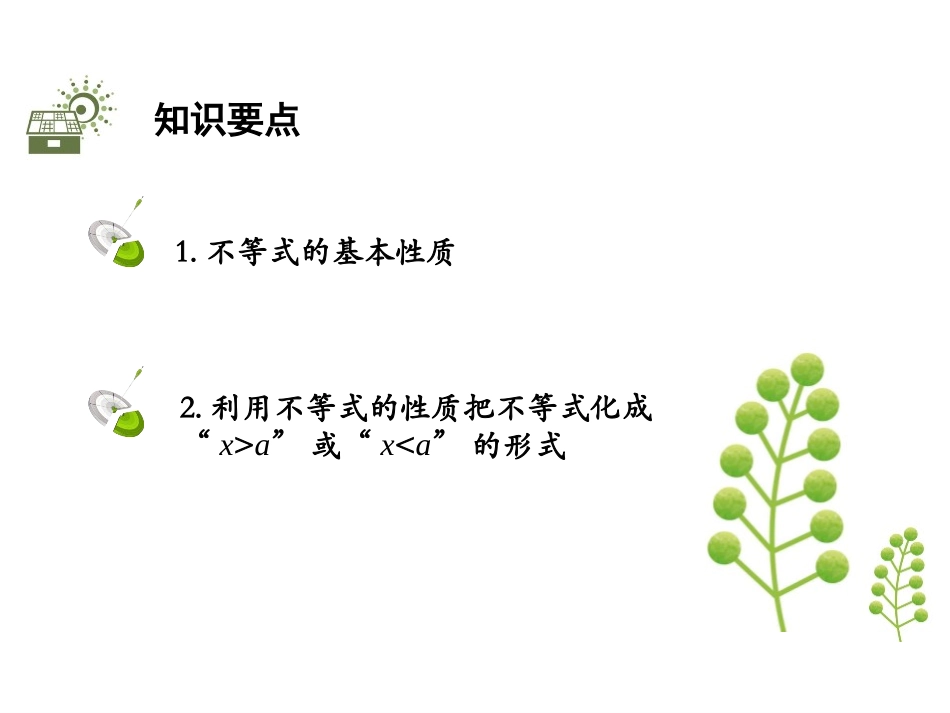 知识要点

1. 不等式的基本性质

2. 利用不等式的性质把不等式化成“$x>a$”或“$x<a$”的形式